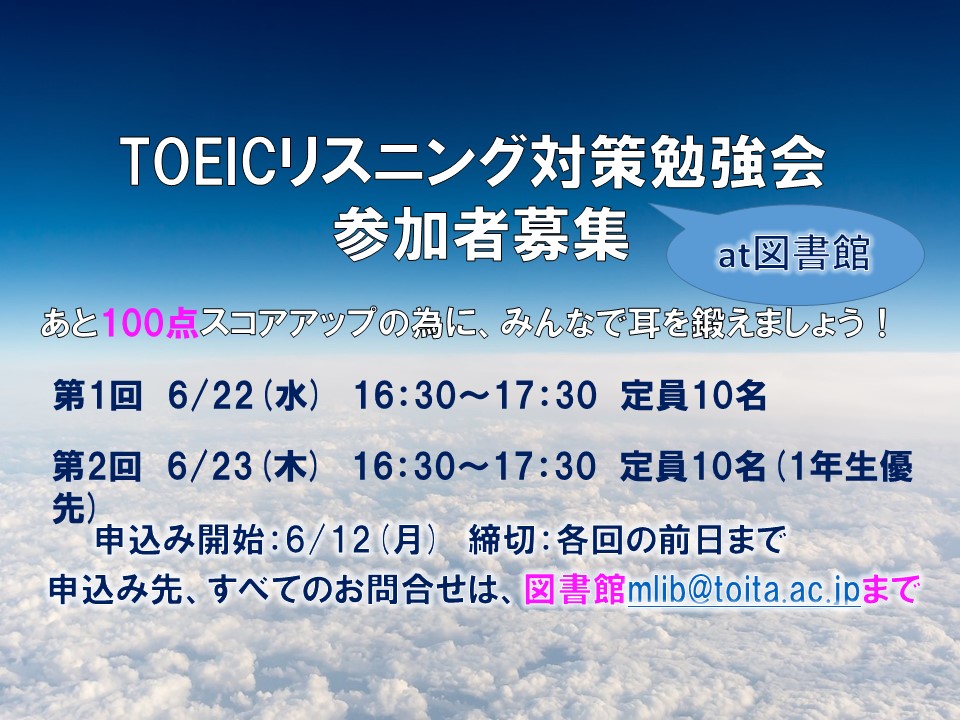 TOEICリスニング対策勉強会
参加者募集

at図書館

あと100点スコアアップの為に、みんなで耳を鍛えましょう！

第1回　6/22(水)　16:30～17:30　定員10名

第2回　6/23(木)　16:30～17:30　定員10名(1年生優先)

申込み開始:6/12(月)　締切:各回の前日まで

申込み先、すべてのお問合せは、図書館mlib@toita.ac.jpまで